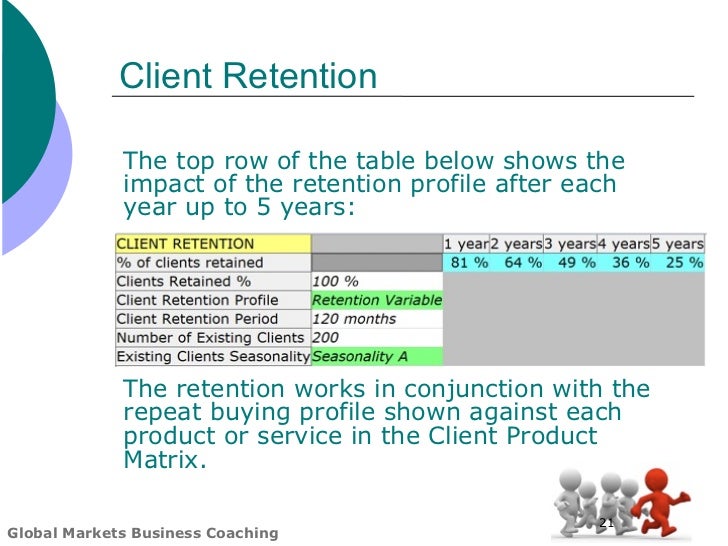 Client Retention

The top row of the table below shows the impact of the retention profile after each year up to 5 years:

| CLIENT RETENTION | | 1 year | 2 years | 3 years | 4 years | 5 years |
|---|---|---|---|---|---|---|
| % of clients retained | | 81 % | 64 % | 49 % | 36 % | 25 % |
| Clients Retained % | 100 % | | | | | |
| Client Retention Profile | Retention Variable | | | | | |
| Client Retention Period | 120 months | | | | | |
| Number of Existing Clients | 200 | | | | | |
| Existing Clients Seasonality | Seasonality A | | | | | |

The retention works in conjunction with the repeat buying profile shown against each product or service in the Client Product Matrix.

Global Markets Business Coaching

21